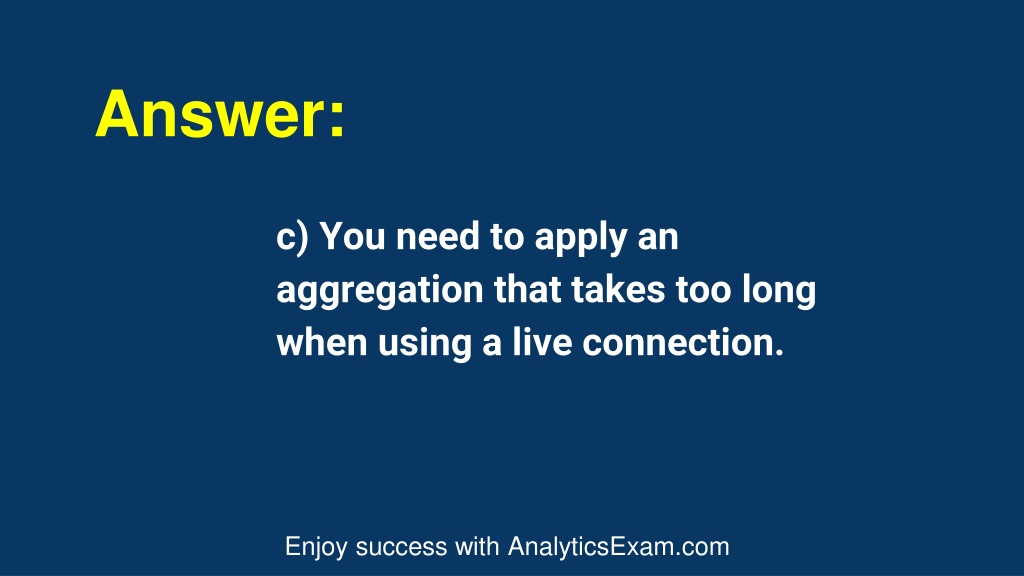 Answer:

c) You need to apply an aggregation that takes too long when using a live connection.

Enjoy success with AnalyticsExam.com